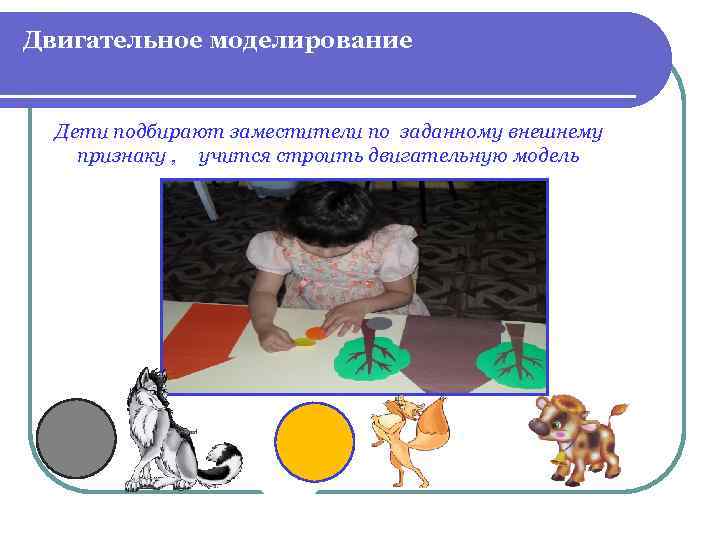 Двигательное моделирование

Дети подбирают заместители по заданному внешнему признаку , учится строить двигательную модель